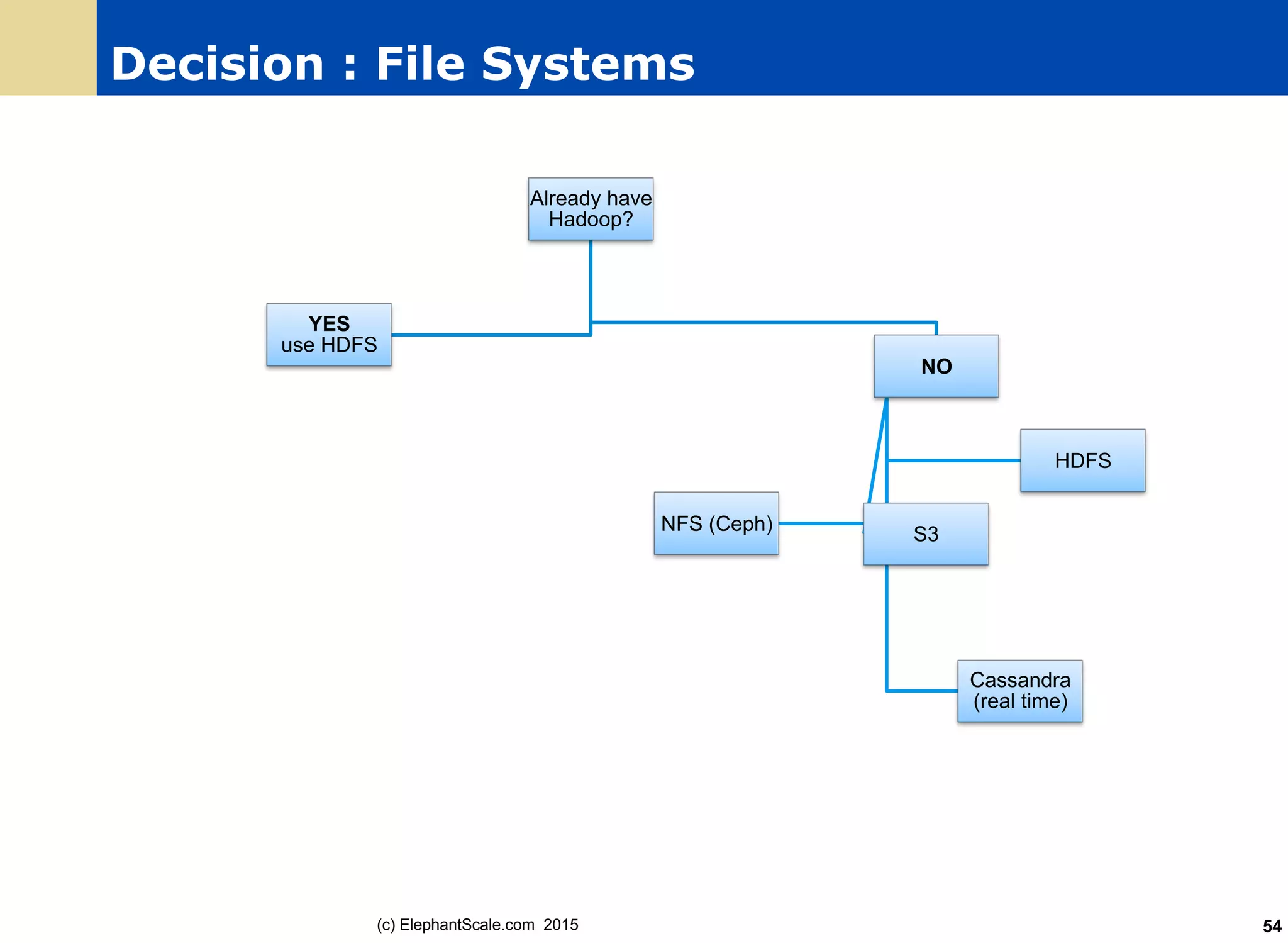 Decision : File Systems

Already have Hadoop?

YES
use HDFS

NO

HDFS

NFS (Ceph)

S3

Cassandra (real time)

(c) ElephantScale.com 2015

54